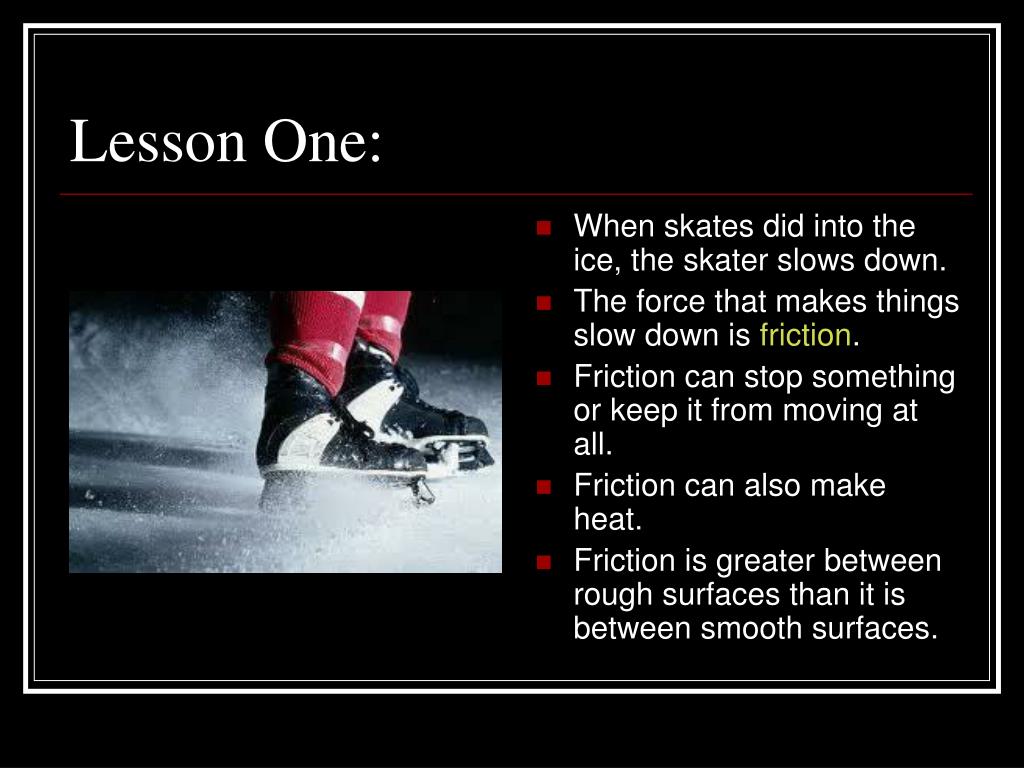 Lesson One:

- When skates did into the ice, the skater slows down.
- The force that makes things slow down is friction.
- Friction can stop something or keep it from moving at all.
- Friction can also make heat.
- Friction is greater between rough surfaces than it is between smooth surfaces.